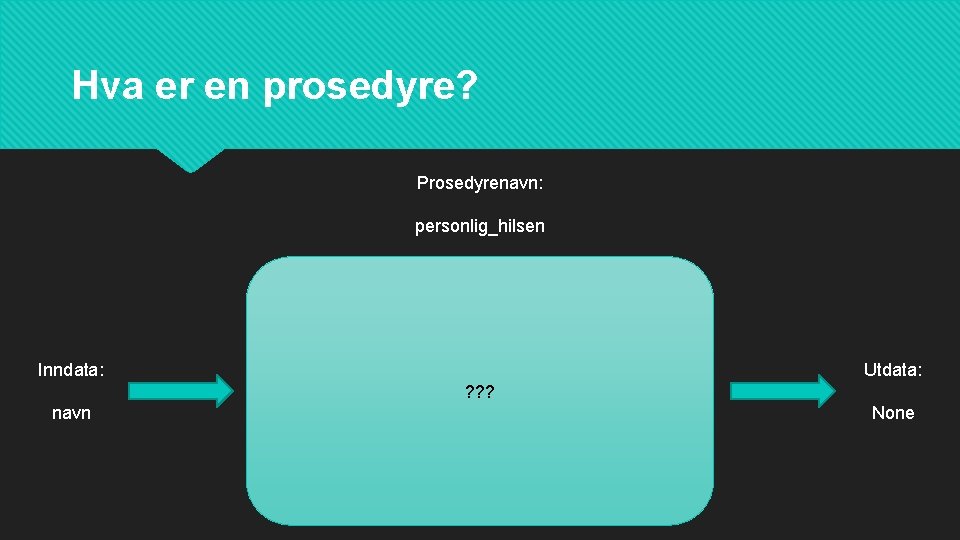 Hva er en prosedyre?

Prosedyrenavn:

personlig_hilsen

Inndata:

navn

???

Utdata:

None